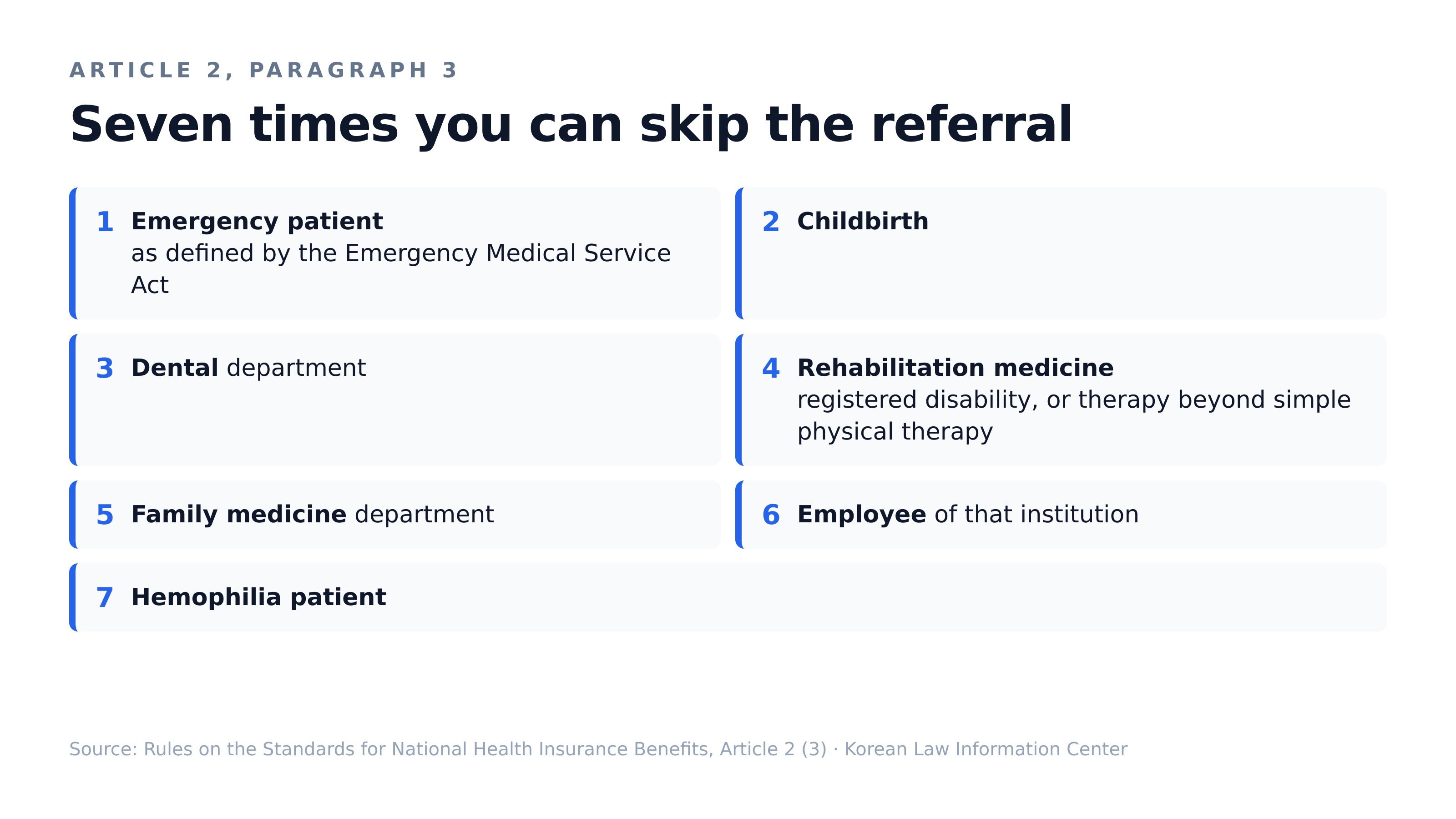 ARTICLE 2, PARAGRAPH 3

Seven times you can skip the referral

1 Emergency patient
as defined by the Emergency Medical Service Act

2 Childbirth

3 Dental department

4 Rehabilitation medicine
registered disability, or therapy beyond simple physical therapy

5 Family medicine department

6 Employee of that institution

7 Hemophilia patient

Source: Rules on the Standards for National Health Insurance Benefits, Article 2 (3) · Korean Law Information Center